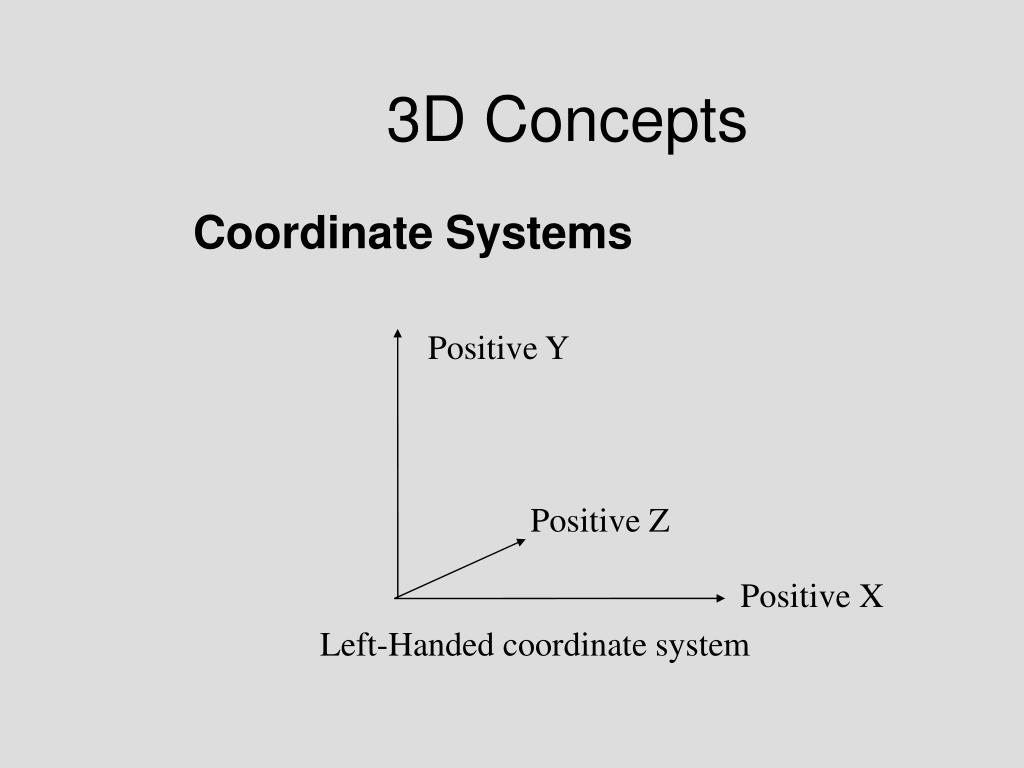 3D Concepts

Coordinate Systems

Positive Y

Positive Z

Positive X

Left-Handed coordinate system